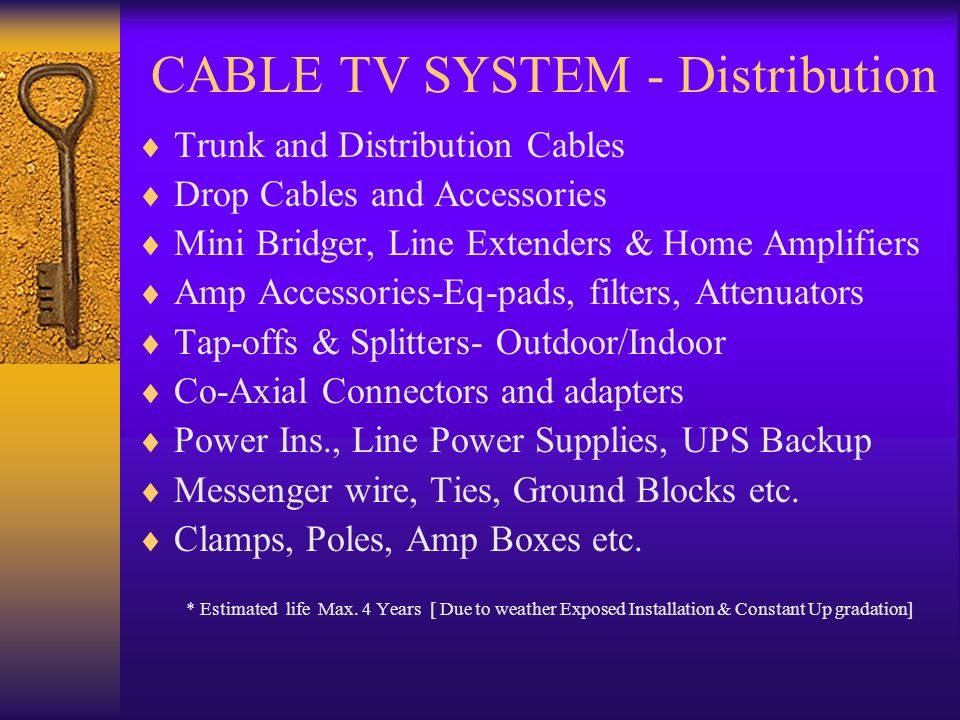 CABLE TV SYSTEM - Distribution

♦ Trunk and Distribution Cables
♦ Drop Cables and Accessories
♦ Mini Bridger, Line Extenders & Home Amplifiers
♦ Amp Accessories-Eq-pads, filters, Attenuators
♦ Tap-offs & Splitters- Outdoor/Indoor
♦ Co-Axial Connectors and adapters
♦ Power Ins., Line Power Supplies, UPS Backup
♦ Messenger wire, Ties, Ground Blocks etc.
♦ Clamps, Poles, Amp Boxes etc.

* Estimated life Max. 4 Years [ Due to weather Exposed Installation & Constant Up gradation]